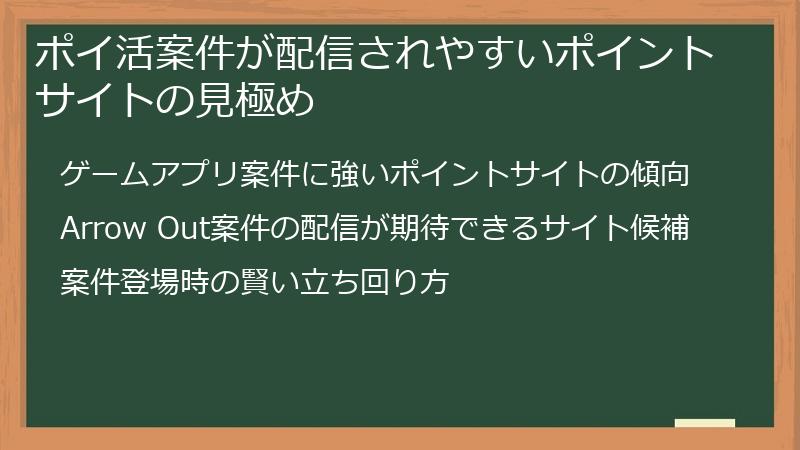 ポイ活案件が配信されやすいポイントサイトの見極め

ゲームアプリ案件に強いポイントサイトの傾向

Arrow Out案件の配信が期待できるサイト候補

案件登場時の賢い立ち回り方